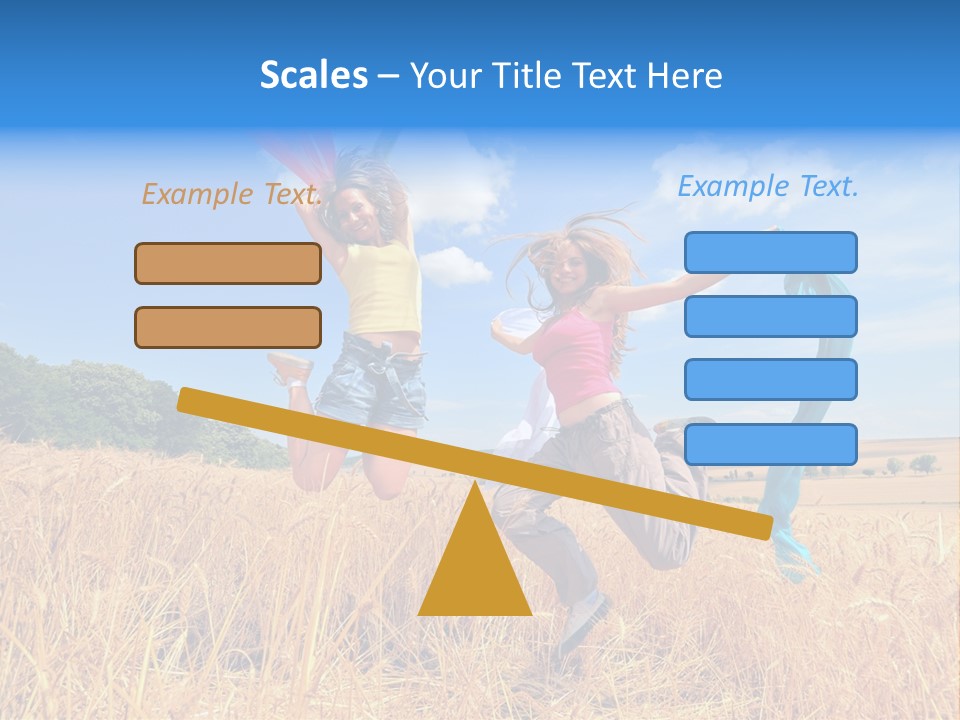 Scales – Your Title Text Here

Example Text.

Example Text.